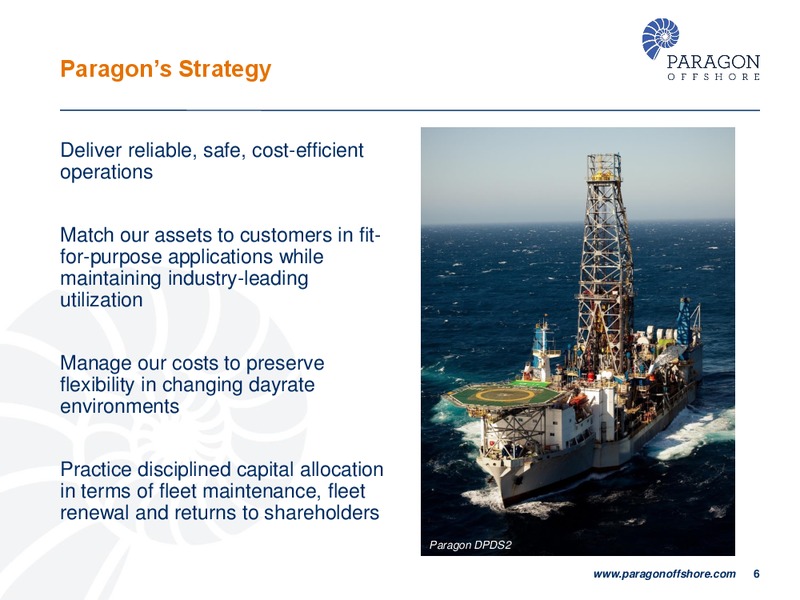 Paragon's Strategy

PARAGON
OFFSHORE

Deliver reliable, safe, cost-efficient operations

Match our assets to customers in fit-for-purpose applications while maintaining industry-leading utilization

Manage our costs to preserve flexibility in changing dayrate environments

Practice disciplined capital allocation in terms of fleet maintenance, fleet renewal and returns to shareholders

Paragon DPDS2

www.paragonoffshore.com 6